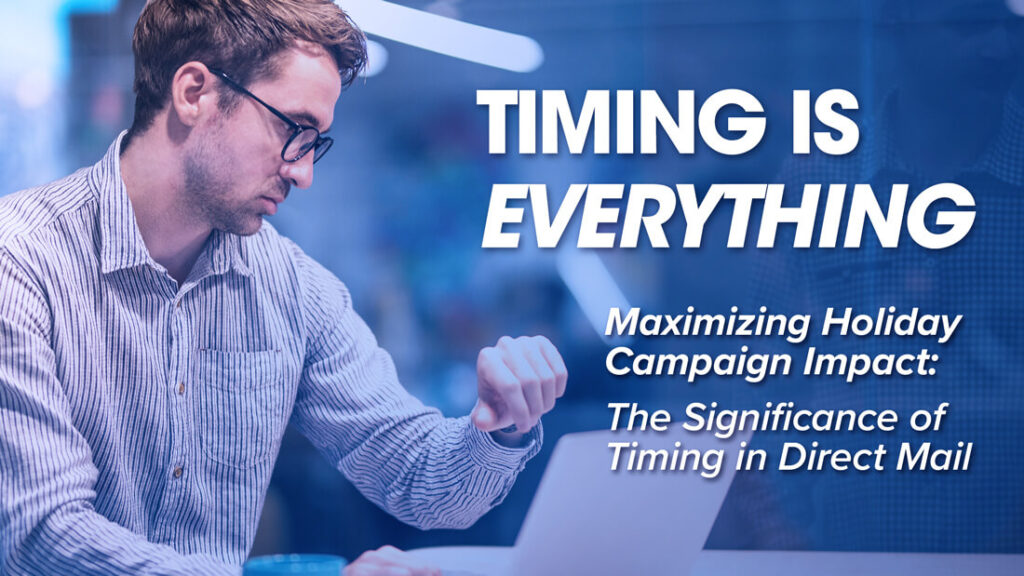 TIMING IS EVERYTHING

Maximizing Holiday Campaign Impact:

The Significance of Timing in Direct Mail